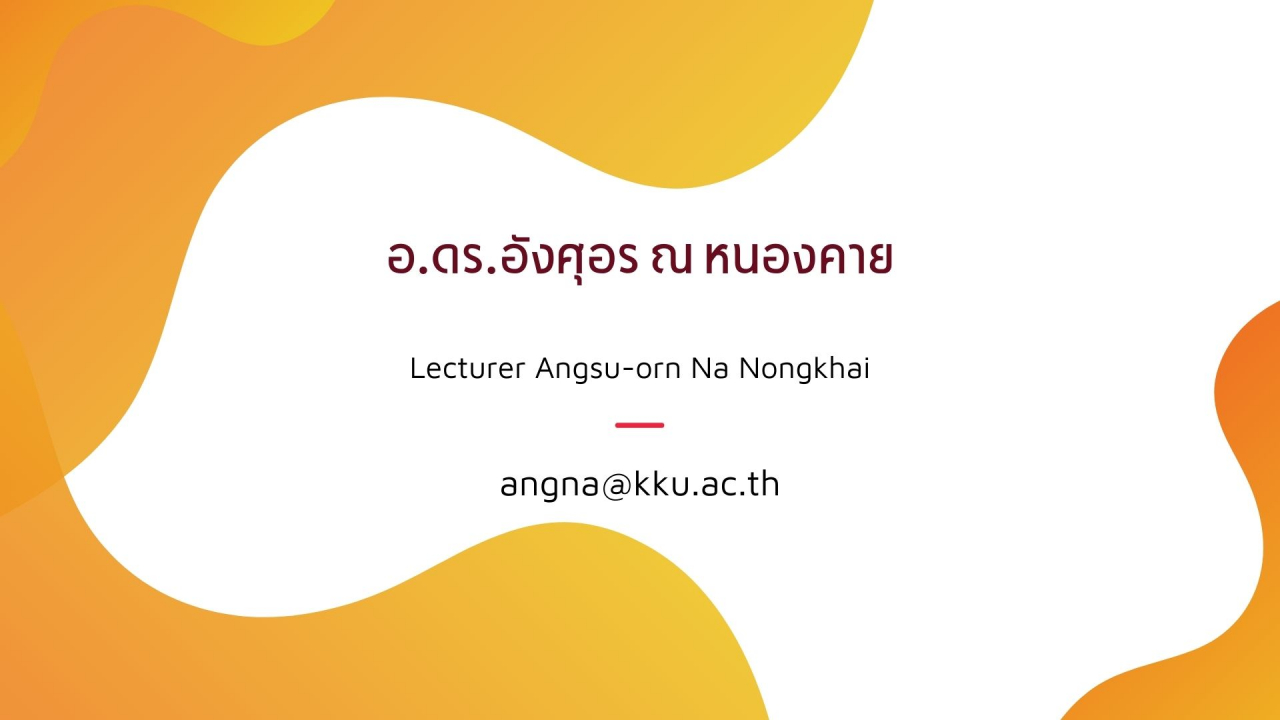 อ.ดร.อังศุอร ณ หนองคาย

Lecturer Angsu-orn Na Nongkhai

angna@kku.ac.th